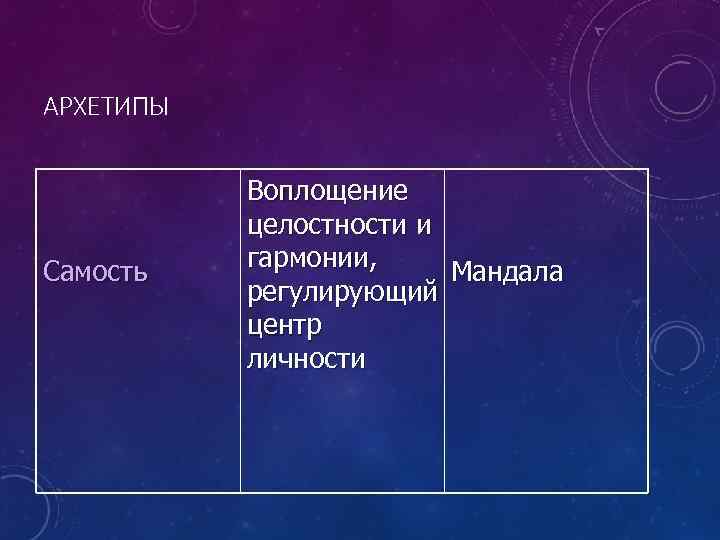 АРХЕТИПЫ

| Самость | Воплощение целостности и гармонии, регулирующий центр личности | Мандала |
|---|---|---|